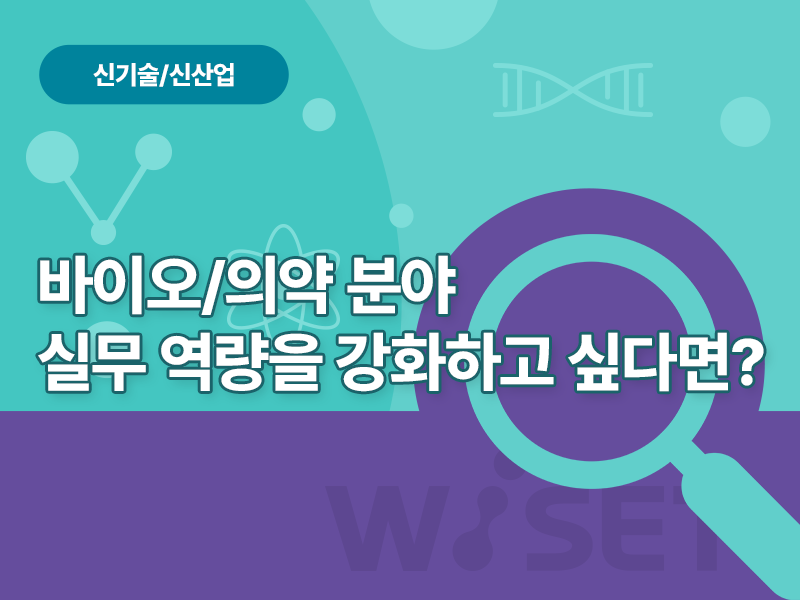 신기술/신산업

바이오/의약 분야
실무 역량을 강화하고 싶다면?

WISET